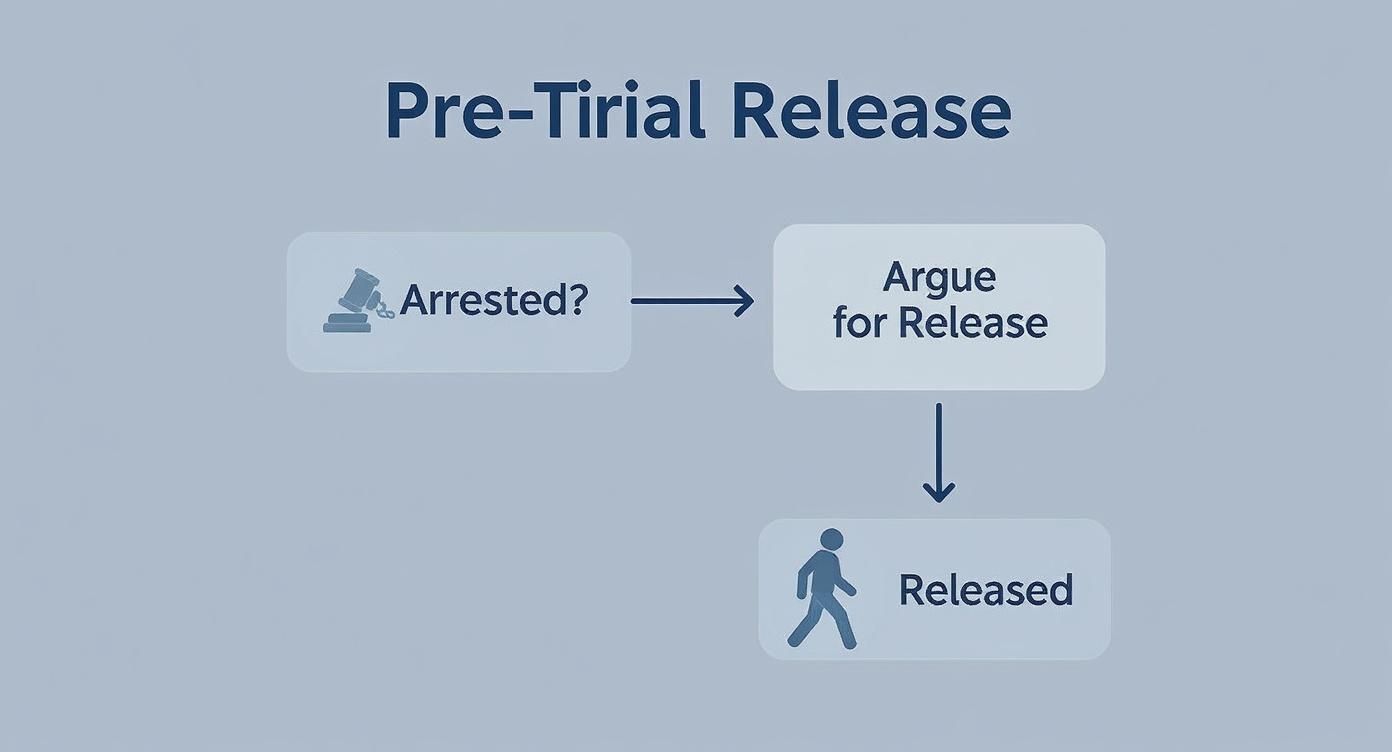 Pre-Tirial Release

Arrested?

Argue for Release

Released